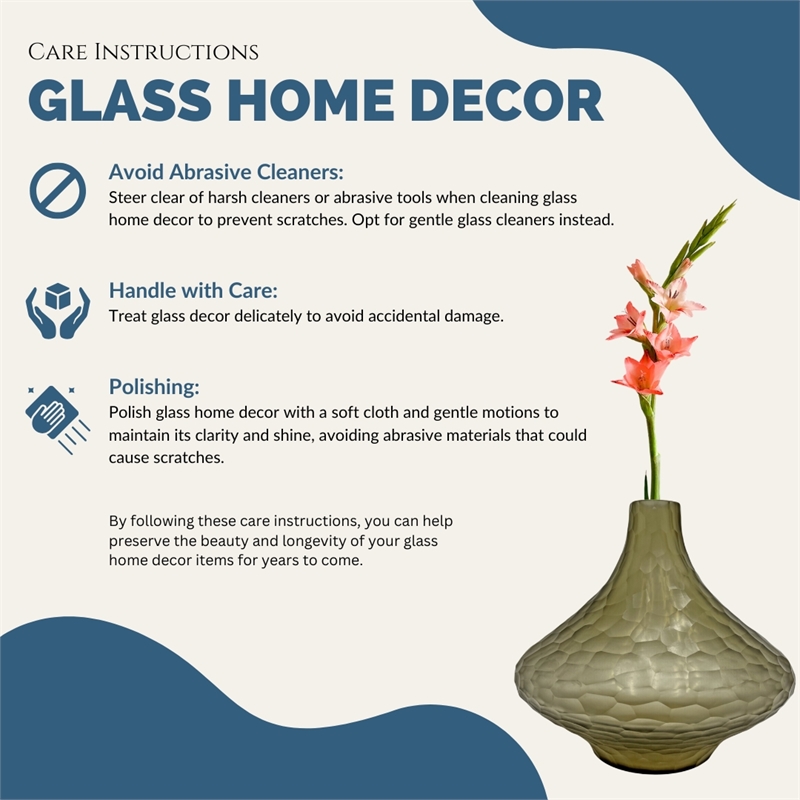 Care Instructions

GLASS HOME DECOR

Avoid Abrasive Cleaners:
Steer clear of harsh cleaners or abrasive tools when cleaning glass home decor to prevent scratches. Opt for gentle glass cleaners instead.

Handle with Care:
Treat glass decor delicately to avoid accidental damage.

Polishing:
Polish glass home decor with a soft cloth and gentle motions to maintain its clarity and shine, avoiding abrasive materials that could cause scratches.

By following these care instructions, you can help preserve the beauty and longevity of your glass home decor items for years to come.